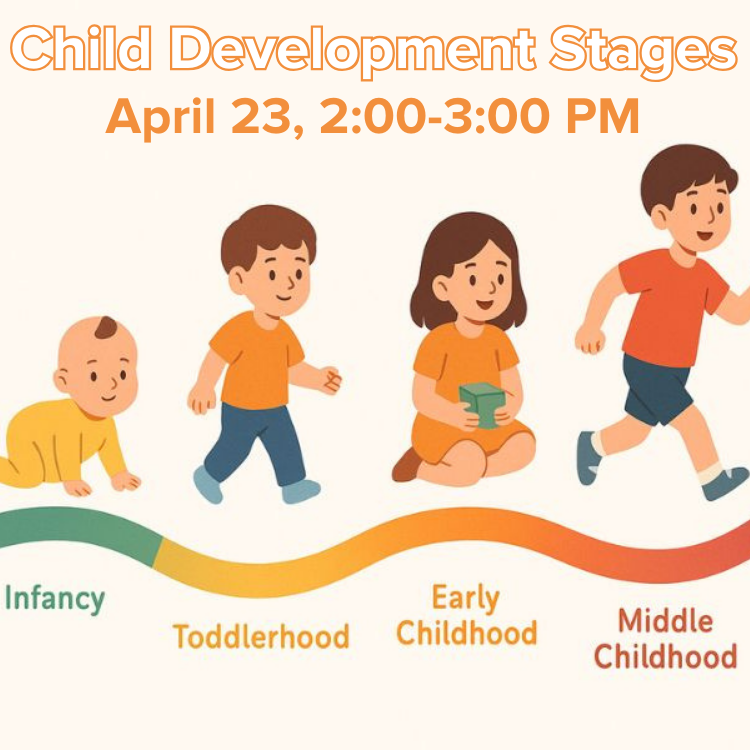 Child Development Stages
April 23, 2:00-3:00 PM

Infancy

Toddlerhood

Early Childhood

Middle Childhood